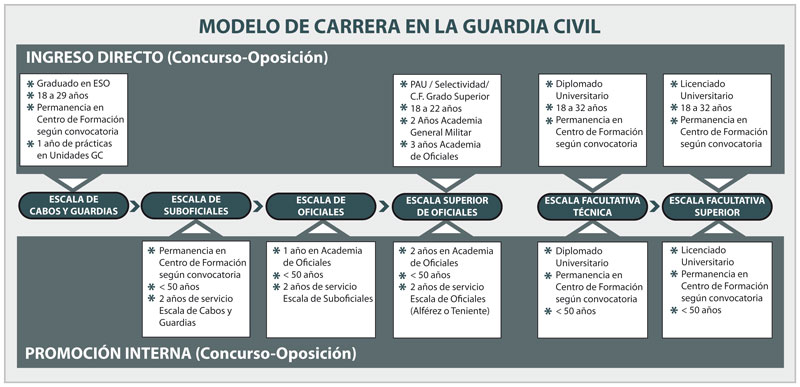 MODELO DE CARRERA EN LA GUARDIA CIVIL

INGRESO DIRECTO (Concurso-Oposición)

* Graduado en ESO
* 18 a 29 años
* Permanencia en Centro de Formación según convocatoria
* 1 año de prácticas en Unidades GC

* PAU / Selectividad/ C.F. Grado Superior
* 18 a 22 años
* 2 Años Academia General Militar
* 3 años Academia de Oficiales

* Diplomado Universitario
* 18 a 32 años
* Permanencia en Centro de Formación según convocatoria

* Licenciado Universitario
* 18 a 32 años
* Permanencia en Centro de Formación según convocatoria

ESCALA DE CABOS Y GUARDIAS

ESCALA DE SUBOFICIALES

ESCALA DE OFICIALES

ESCALA SUPERIOR DE OFICIALES

ESCALA FACULTATIVA TÉCNICA

ESCALA FACULTATIVA SUPERIOR

* Permanencia en Centro de Formación según convocatoria
* < 50 años
* 2 años de servicio Escala de Cabos y Guardias

* 1 año en Academia de Oficiales
* < 50 años
* 2 años de servicio Escala de Suboficiales

* 2 años en Academia de Oficiales
* < 50 años
* 2 años de servicio Escala de Oficiales (Alférez o Teniente)

* Diplomado Universitario
* Permanencia en Centro de Formación según convocatoria
* < 50 años

* Licenciado Universitario
* Permanencia en Centro de Formación según convocatoria
* < 50 años

PROMOCIÓN INTERNA (Concurso-Oposición)